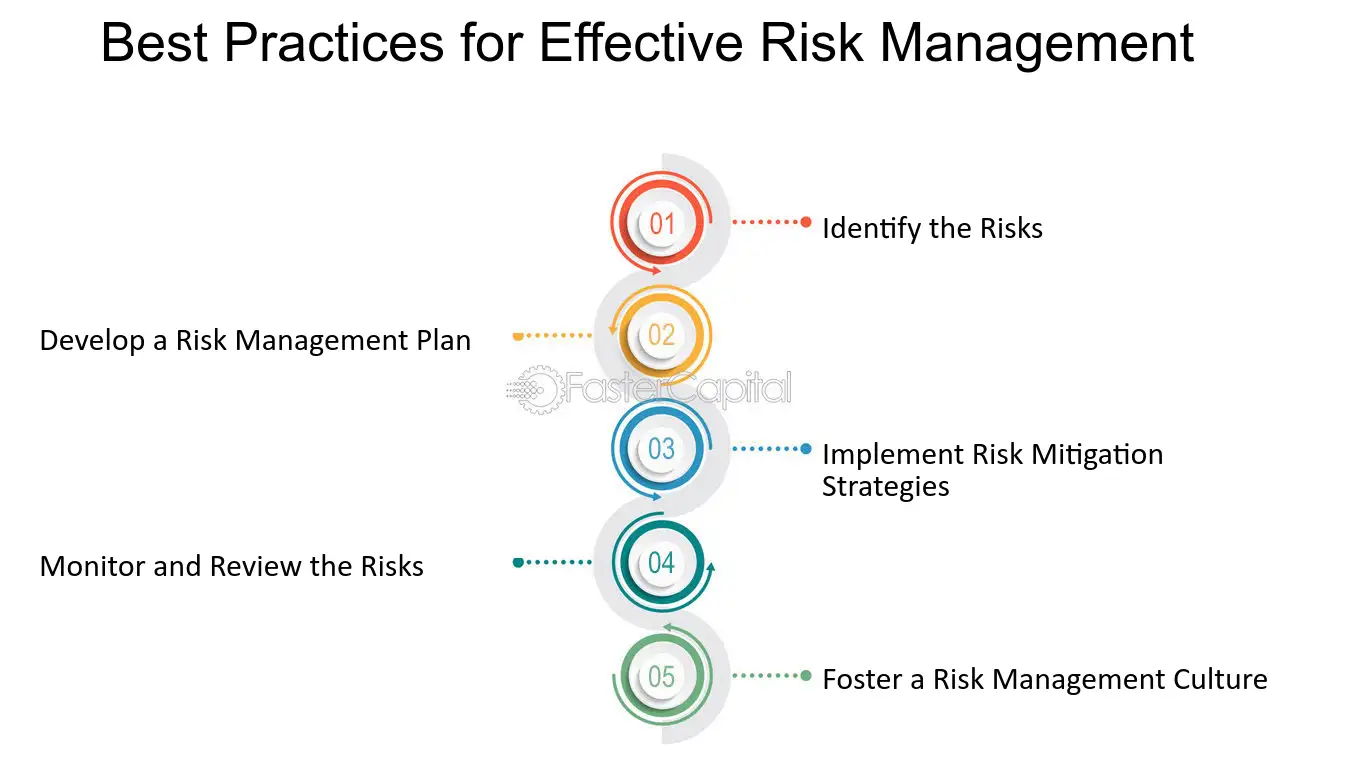 Best Practices for Effective Risk Management

01

Identify the Risks

02

Develop a Risk Management Plan

FasterCapital

03

Implement Risk Mitigation Strategies

04

Monitor and Review the Risks

05

Foster a Risk Management Culture